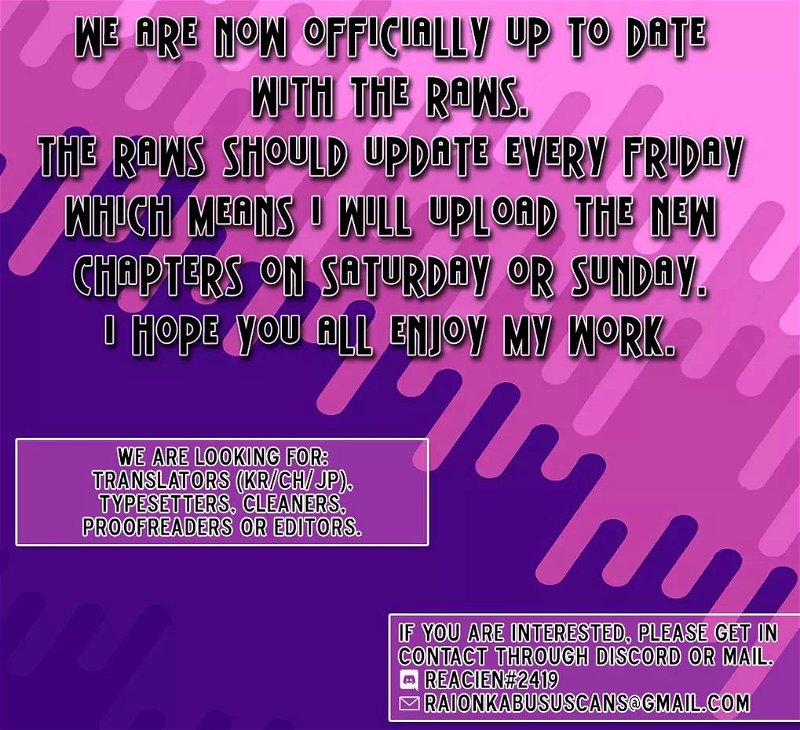 WE ARE NOW OFFICIALLY UP TO DATE WITH THE RAWS.
THE RAWS SHOULD UPDATE EVERY FRIDAY WHICH MEANS I WILL UPLOAD THE NEW CHAPTERS ON SATURDAY OR SUNDAY.
I HOPE YOU ALL ENJOY MY WORK.

WE ARE LOOKING FOR:
TRANSLATORS (KR/CH/JP),
TYPESETTERS, CLEANERS,
PROOFREADERS OR EDITORS.

IF YOU ARE INTERESTED, PLEASE GET IN CONTACT THROUGH DISCORD OR MAIL.
REACIEN#2419
RAIONKABUSUSCANS@GMAIL.COM